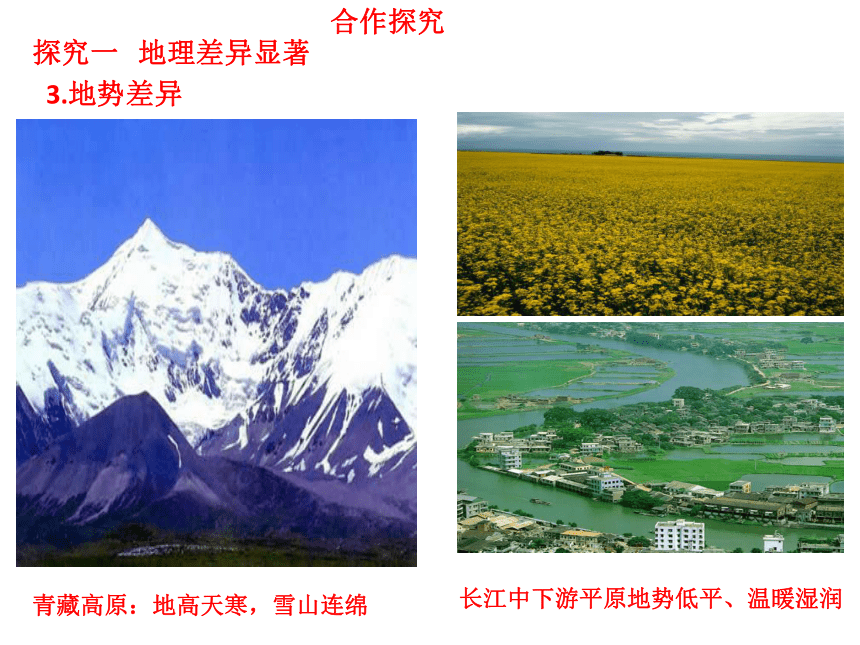 合作探究

探究一　地理差异显著

3.地势差异

青藏高原：地高天寒，雪山连绵

长江中下游平原地势低平、温暖湿润